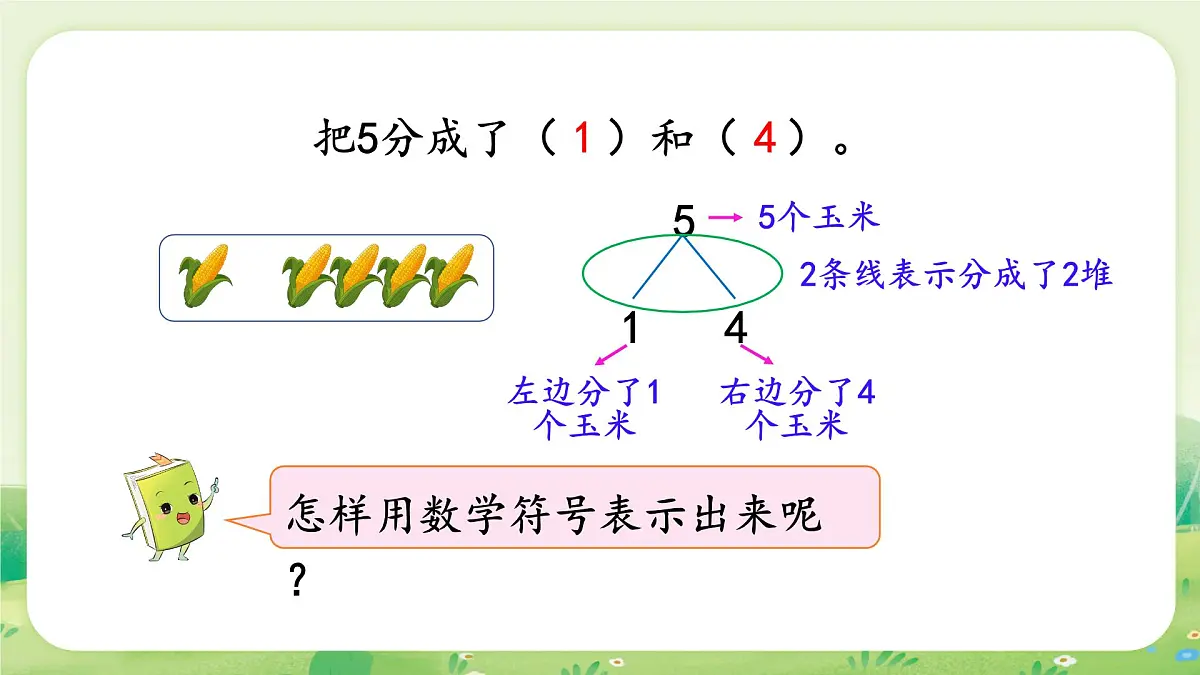 把5分成了（ 1 ）和（ 4 ）。

5 → 5个玉米

2条线表示分成了2堆

1 4

左边分了1个玉米

右边分了4个玉米

怎样用数学符号表示出来呢？